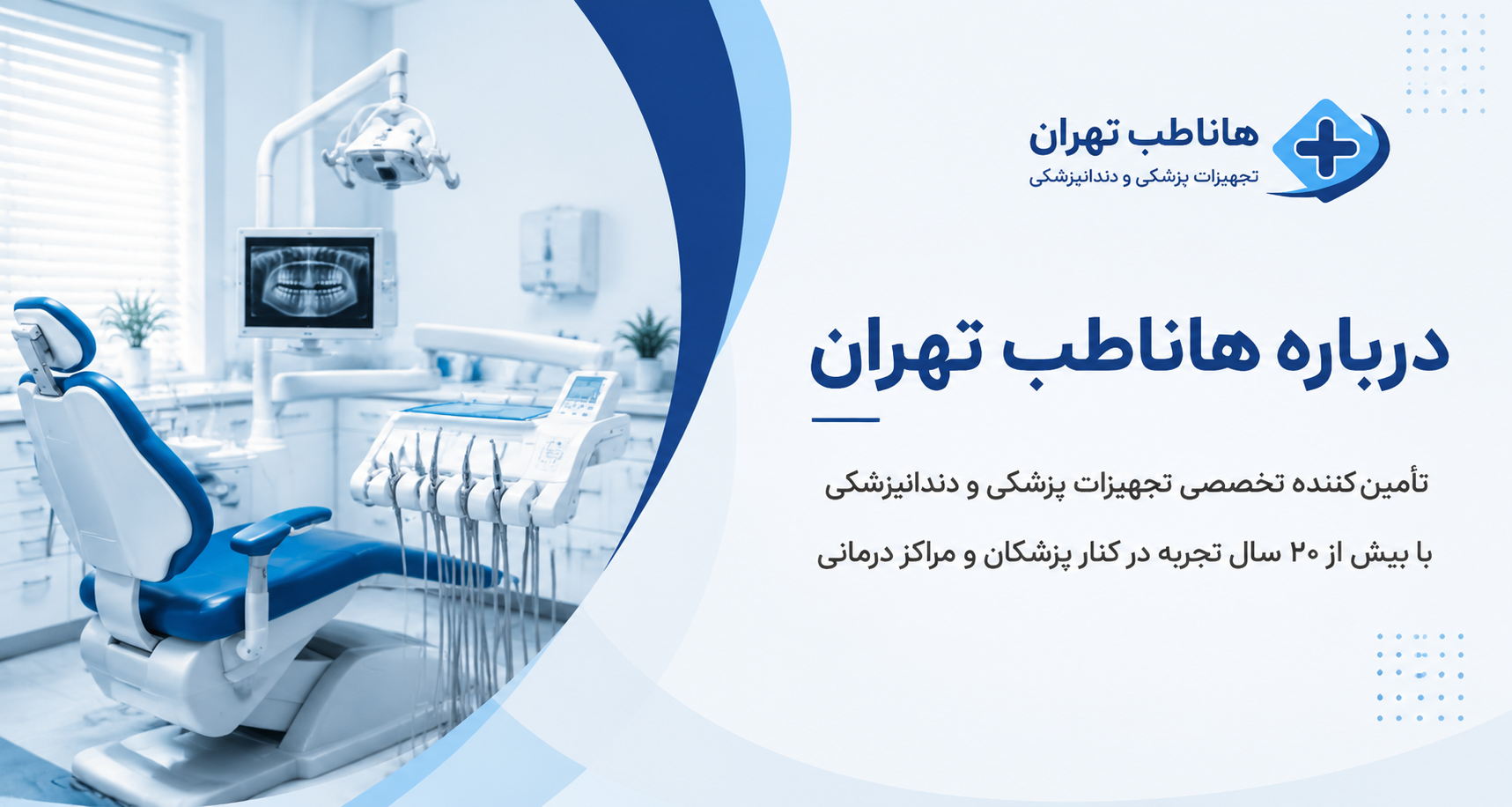 هاناطب تهران
تجهیزات پزشکی و دندانپزشکی

درباره هاناطب تهران

تأمین‌کننده تخصصی تجهیزات پزشکی و دندانپزشکی

با بیش از ۲۰ سال تجربه در کنار پزشکان و مراکز درمانی